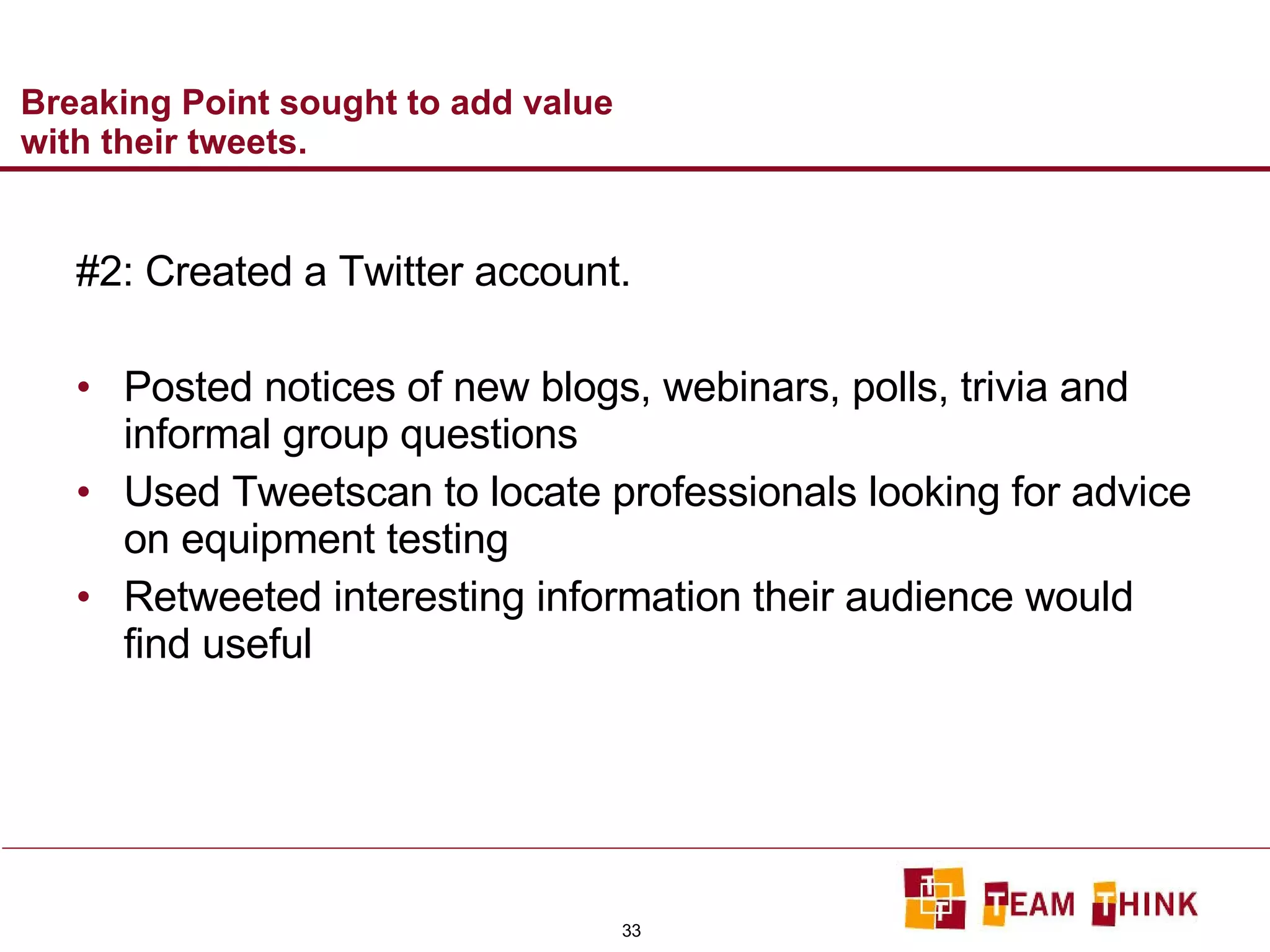 Breaking Point sought to add value with their tweets.

#2: Created a Twitter account.

• Posted notices of new blogs, webinars, polls, trivia and informal group questions
• Used Tweetscan to locate professionals looking for advice on equipment testing
• Retweeted interesting information their audience would find useful

33

TEAM THINK